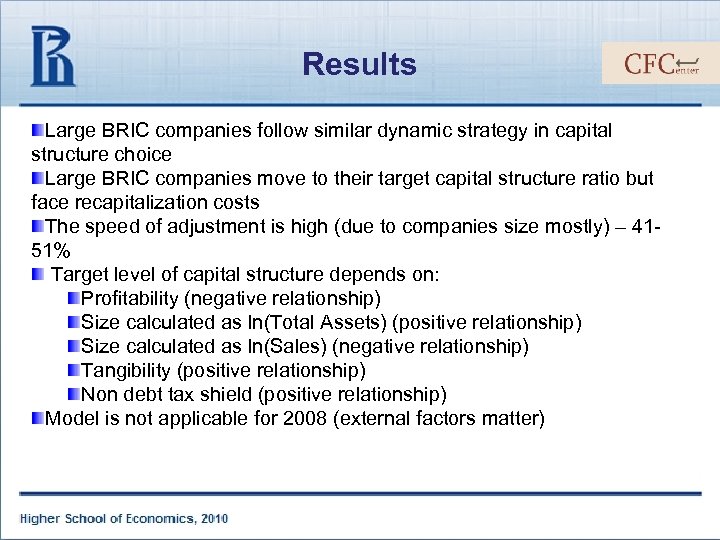 Results

CFCenter

Large BRIC companies follow similar dynamic strategy in capital structure choice

Large BRIC companies move to their target capital structure ratio but face recapitalization costs

The speed of adjustment is high (due to companies size mostly) – 41-51%

Target level of capital structure depends on:

Profitability (negative relationship)

Size calculated as ln(Total Assets) (positive relationship)

Size calculated as ln(Sales) (negative relationship)

Tangibility (positive relationship)

Non debt tax shield (positive relationship)

Model is not applicable for 2008 (external factors matter)

Higher School of Economics, 2010